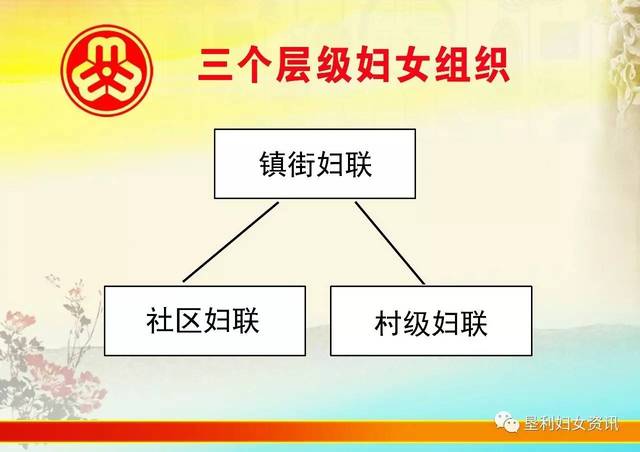 三个层级妇女组织

镇街妇联

社区妇联

村级妇联

垦利妇女资讯